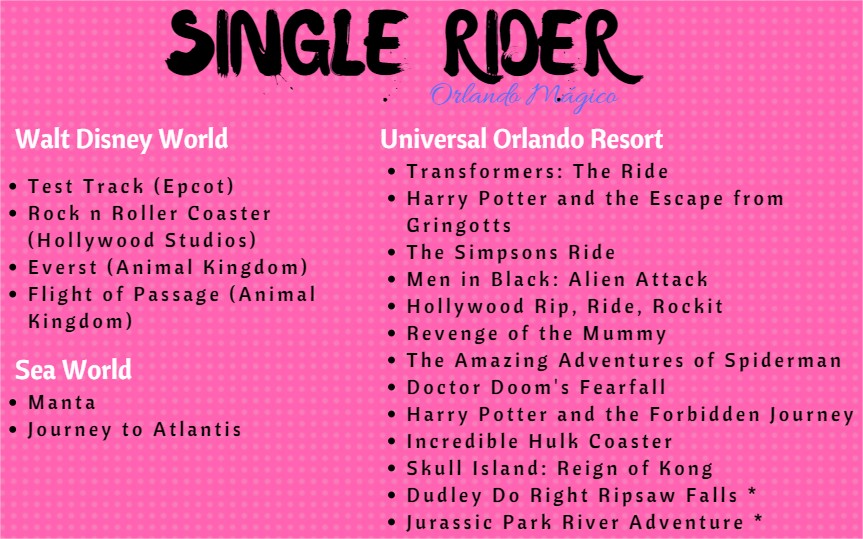 SINGLE RIDER
Orlando Mágico

Walt Disney World
• Test Track (Epcot)
• Rock n Roller Coaster (Hollywood Studios)
• Everst (Animal Kingdom)
• Flight of Passage (Animal Kingdom)

Sea World
• Manta
• Journey to Atlantis

Universal Orlando Resort
• Transformers: The Ride
• Harry Potter and the Escape from Gringotts
• The Simpsons Ride
• Men in Black: Alien Attack
• Hollywood Rip, Ride, Rockit
• Revenge of the Mummy
• The Amazing Adventures of Spiderman
• Doctor Doom's Fearfall
• Harry Potter and the Forbidden Journey
• Incredible Hulk Coaster
• Skull Island: Reign of Kong
• Dudley Do Right Ripsaw Falls *
• Jurassic Park River Adventure *